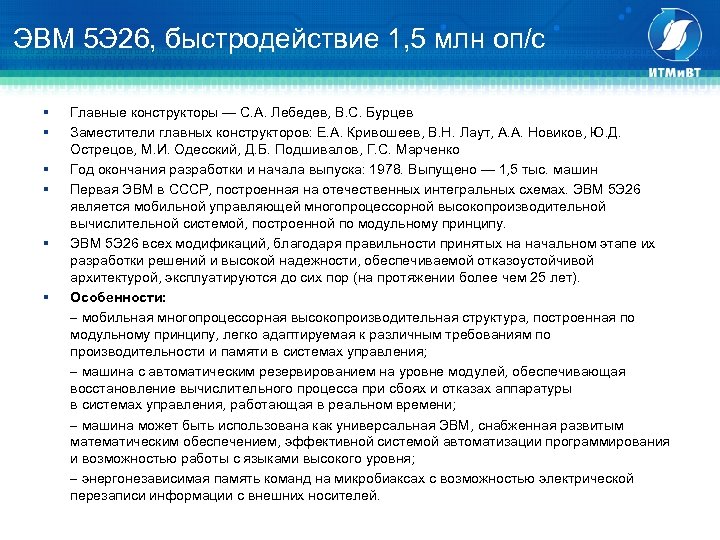 ЭВМ 5Э26, быстродействие 1,5 млн оп/с

ИТМиВТ

▪ Главные конструкторы — С.А. Лебедев, В.С. Бурцев

▪ Заместители главных конструкторов: Е.А. Кривошеев, В.Н. Лаут, А.А. Новиков, Ю.Д. Острецов, М.И. Одесский, Д.Б. Подшивалов, Г.С. Марченко

▪ Год окончания разработки и начала выпуска: 1978. Выпущено — 1,5 тыс. машин

▪ Первая ЭВМ в СССР, построенная на отечественных интегральных схемах. ЭВМ 5Э26 является мобильной управляющей многопроцессорной высокопроизводительной вычислительной системой, построенной по модульному принципу.

▪ ЭВМ 5Э26 всех модификаций, благодаря правильности принятых на начальном этапе их разработки решений и высокой надежности, обеспечиваемой отказоустойчивой архитектурой, эксплуатируются до сих пор (на протяжении более чем 25 лет).

▪ Особенности:

– мобильная многопроцессорная высокопроизводительная структура, построенная по модульному принципу, легко адаптируемая к различным требованиям по производительности и памяти в системах управления;

– машина с автоматическим резервированием на уровне модулей, обеспечивающая восстановление вычислительного процесса при сбоях и отказах аппаратуры в системах управления, работающая в реальном времени;

– машина может быть использована как универсальная ЭВМ, снабженная развитым математическим обеспечением, эффективной системой автоматизации программирования и возможностью работы с языками высокого уровня;

– энергонезависимая память команд на микробиаксах с возможностью электрической перезаписи информации с внешних носителей.